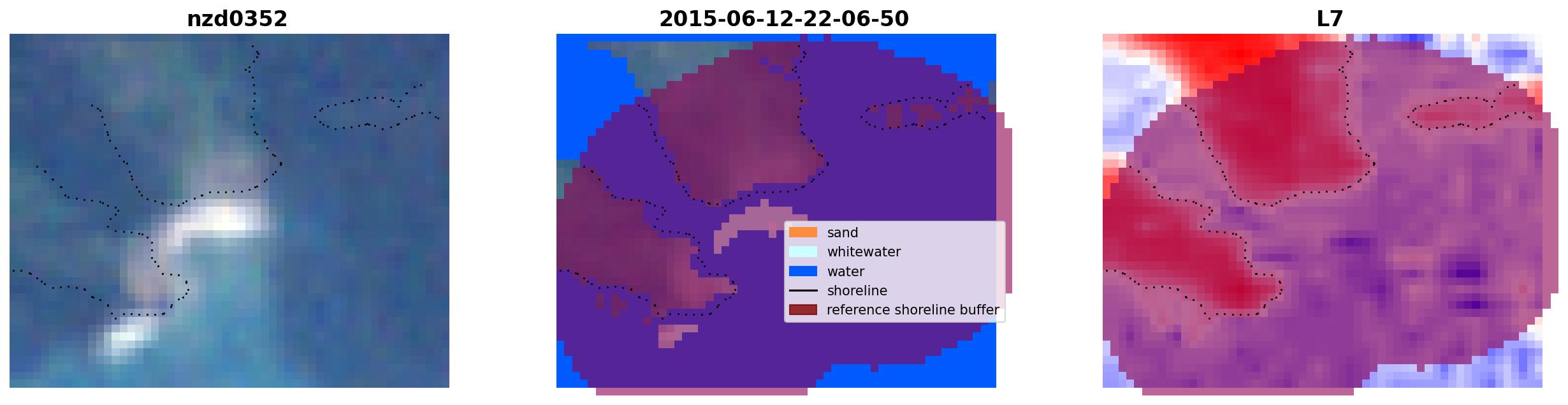 nzd0352

2015-06-12-22-06-50

sand
whitewater
water
shoreline
reference shoreline buffer

L7